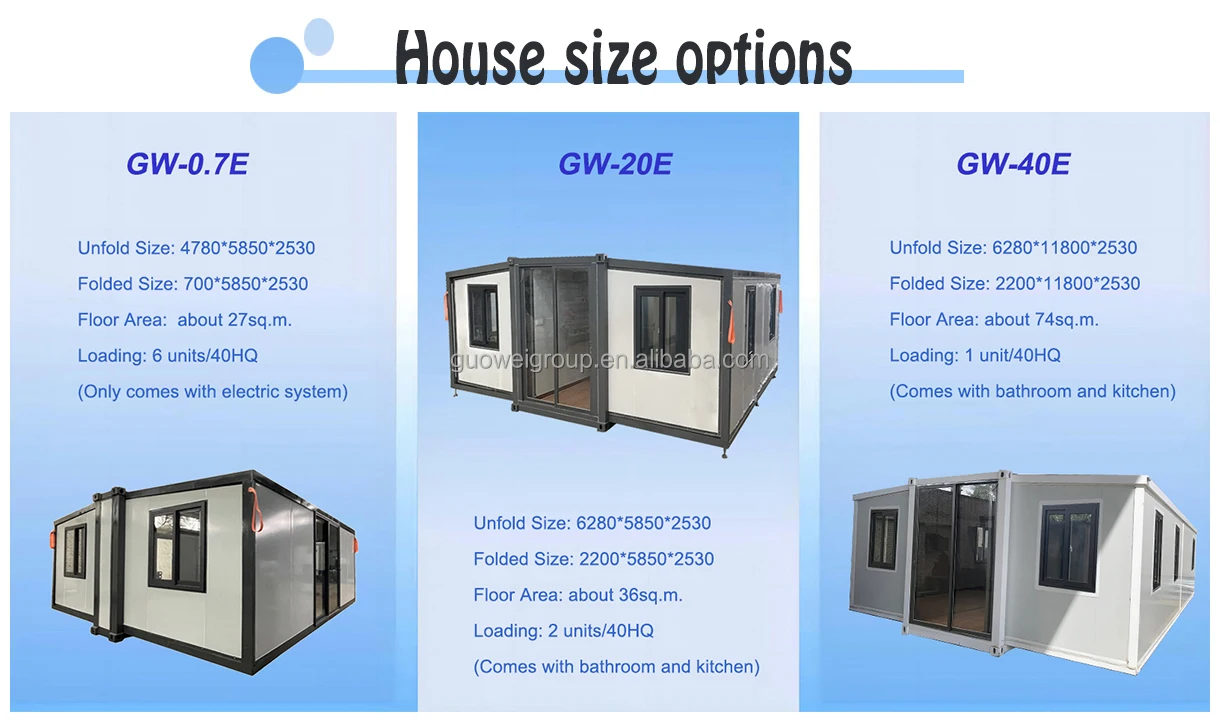 House size options

GW-0.7E

Unfold Size: 4780*5850*2530

Folded Size: 700*5850*2530

Floor Area: about 27sq.m.

Loading: 6 units/40HQ

(Only comes with electric system)

GW-20E

guoweigroup.en.alibaba.com

Unfold Size: 6280*5850*2530

Folded Size: 2200*5850*2530

Floor Area: about 36sq.m.

Loading: 2 units/40HQ

(Comes with bathroom and kitchen)

GW-40E

Unfold Size: 6280*11800*2530

Folded Size: 2200*11800*2530

Floor Area: about 74sq.m.

Loading: 1 unit/40HQ

(Comes with bathroom and kitchen)